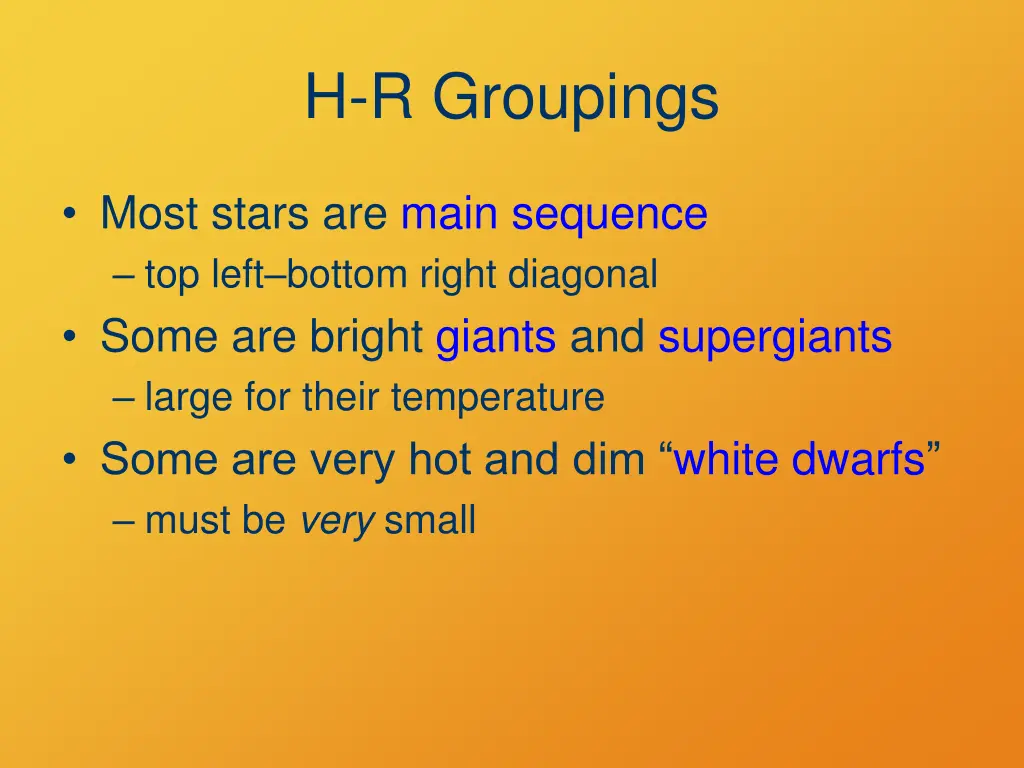 H-R Groupings

• Most stars are main sequence
– top left–bottom right diagonal
• Some are bright giants and supergiants
– large for their temperature
• Some are very hot and dim “white dwarfs”
– must be very small